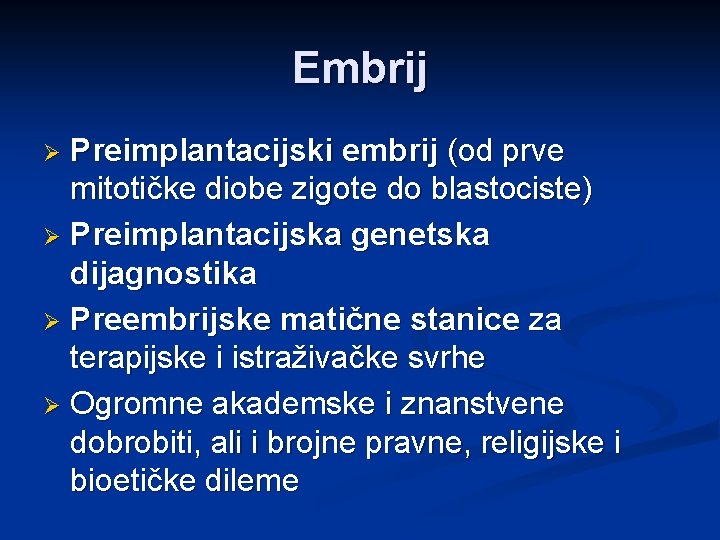 Embrij

➢ Preimplantacijski embrij (od prve mitotičke diobe zigote do blastociste)
➢ Preimplantacijska genetska dijagnostika
➢ Preembrijske matične stanice za terapijske i istraživačke svrhe
➢ Ogromne akademske i znanstvene dobrobiti, ali i brojne pravne, religijske i bioetičke dileme